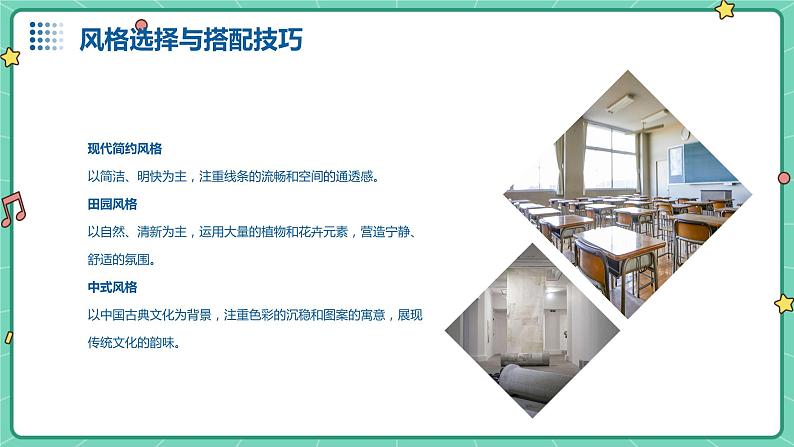 风格选择与搭配技巧

现代简约风格

以简洁、明快为主，注重线条的流畅和空间的通透感。

田园风格

以自然、清新为主，运用大量的植物和花卉元素，营造宁静、舒适的氛围。

中式风格

以中国古典文化为背景，注重色彩的沉稳和图案的寓意，展现传统文化的韵味。